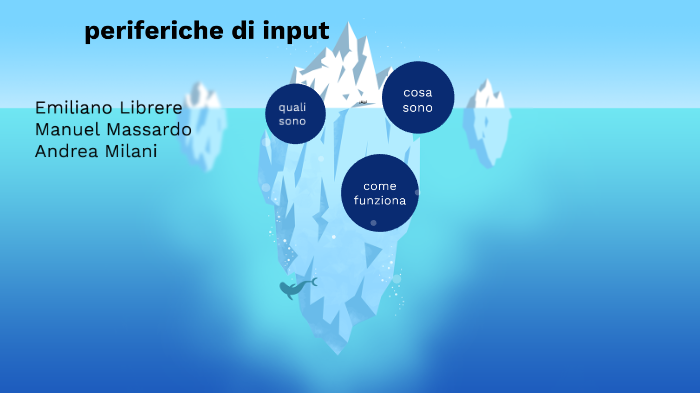 periferiche di input

Emiliano Librere
Manuel Massardo
Andrea Milani

quali sono

cosa sono

come funziona